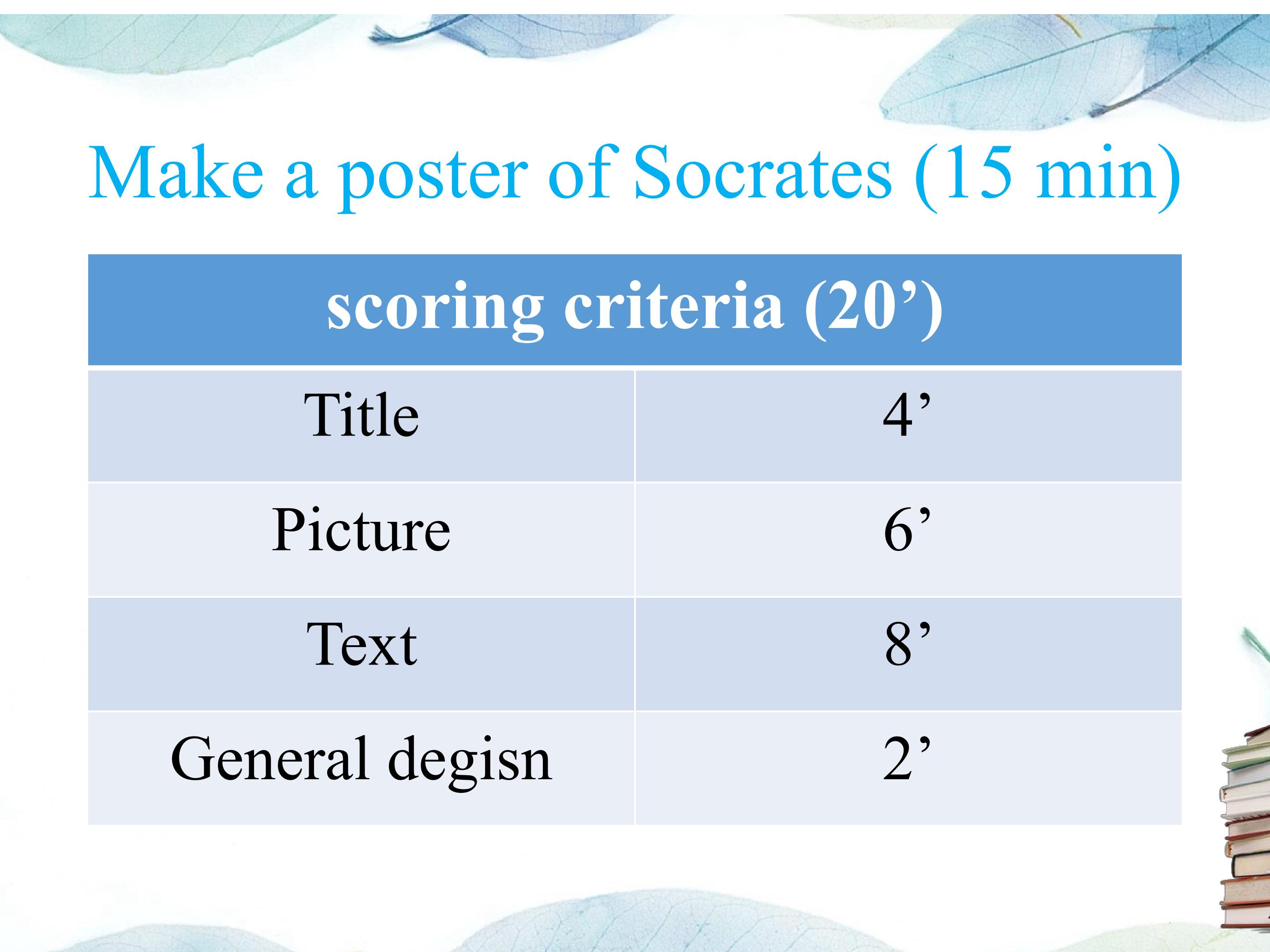 Make a poster of Socrates (15 min)

| scoring criteria (20') | |
|---|---|
| Title | 4' |
| Picture | 6' |
| Text | 8' |
| General degisn | 2' |